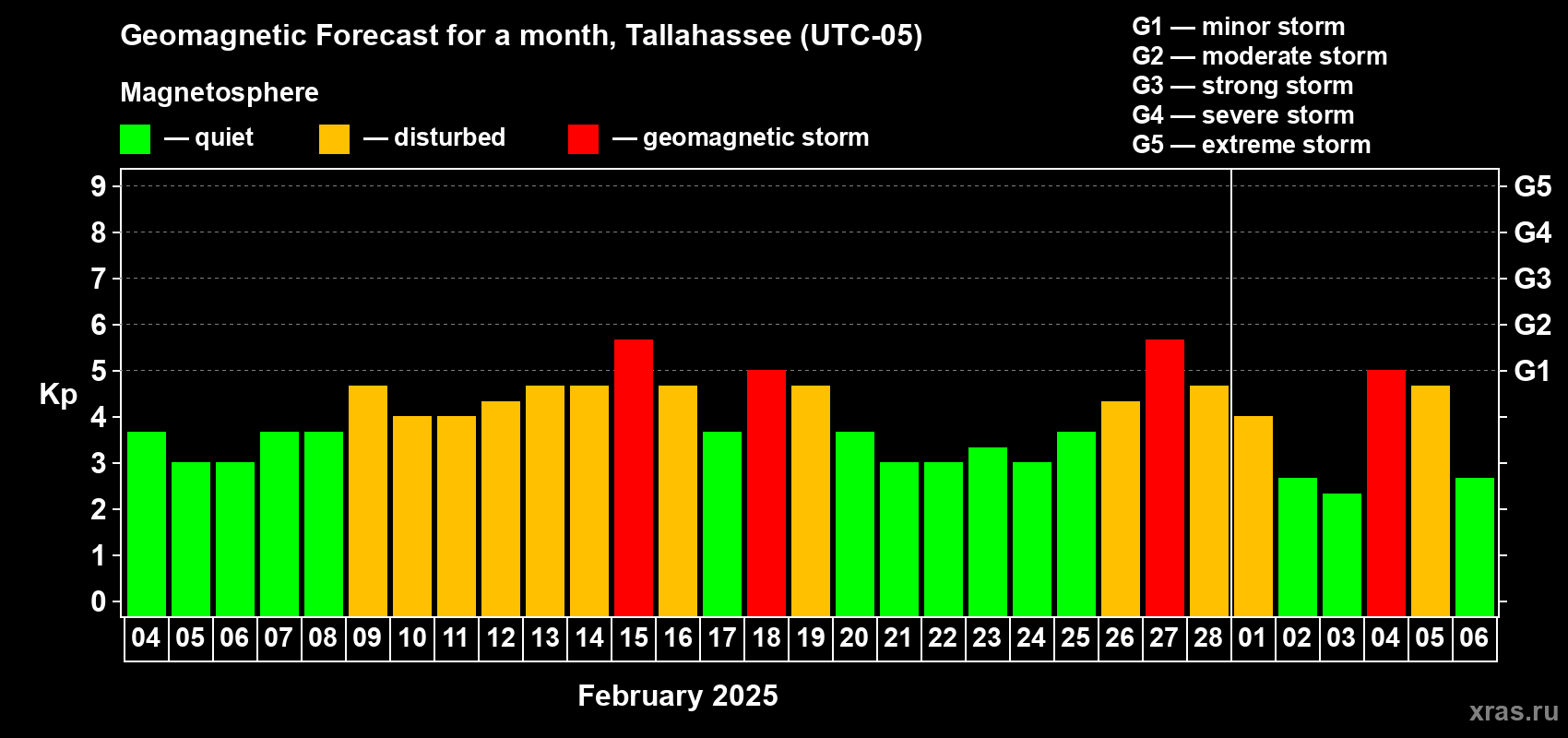 Geomagnetic Forecast for a month, Tallahassee (UTC-05)

Magnetosphere

— quiet — disturbed — geomagnetic storm

G1 — minor storm
G2 — moderate storm
G3 — strong storm
G4 — severe storm
G5 — extreme storm

Kp

9 8 7 6 5 4 3 2 1 0

G5 G4 G3 G2 G1

04 05 06 07 08 09 10 11 12 13 14 15 16 17 18 19 20 21 22 23 24 25 26 27 28 01 02 03 04 05 06

February 2025

xras.ru